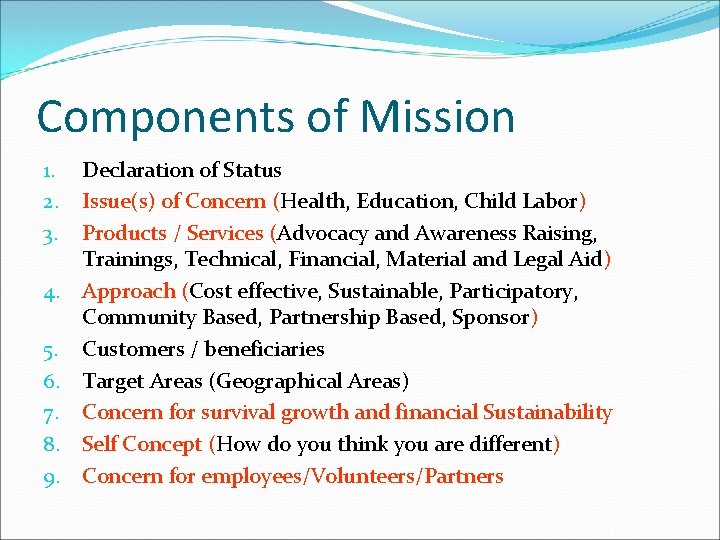 Components of Mission

1. Declaration of Status
2. Issue(s) of Concern (Health, Education, Child Labor)
3. Products / Services (Advocacy and Awareness Raising, Trainings, Technical, Financial, Material and Legal Aid)
4. Approach (Cost effective, Sustainable, Participatory, Community Based, Partnership Based, Sponsor)
5. Customers / beneficiaries
6. Target Areas (Geographical Areas)
7. Concern for survival growth and financial Sustainability
8. Self Concept (How do you think you are different)
9. Concern for employees/Volunteers/Partners